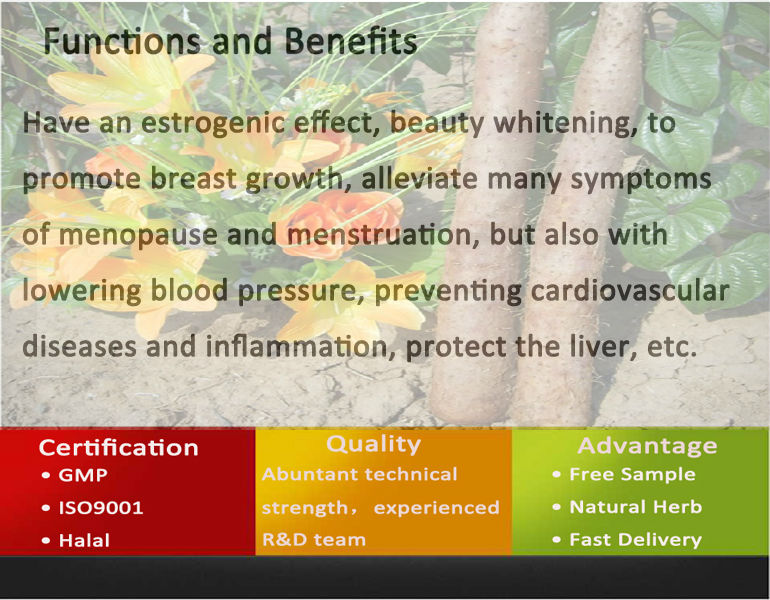 Functions and Benefits

Have an estrogenic effect, beauty whitening, to promote breast growth, alleviate many symptoms of menopause and menstruation, but also with lowering blood pressure, preventing cardiovascular diseases and inflammation, protect the liver, etc.

Certification
• GMP
• ISO9001
• Halal

Quality
Abuntant technical strength， experienced R&D team

Advantage
• Free Sample
• Natural Herb
• Fast Delivery